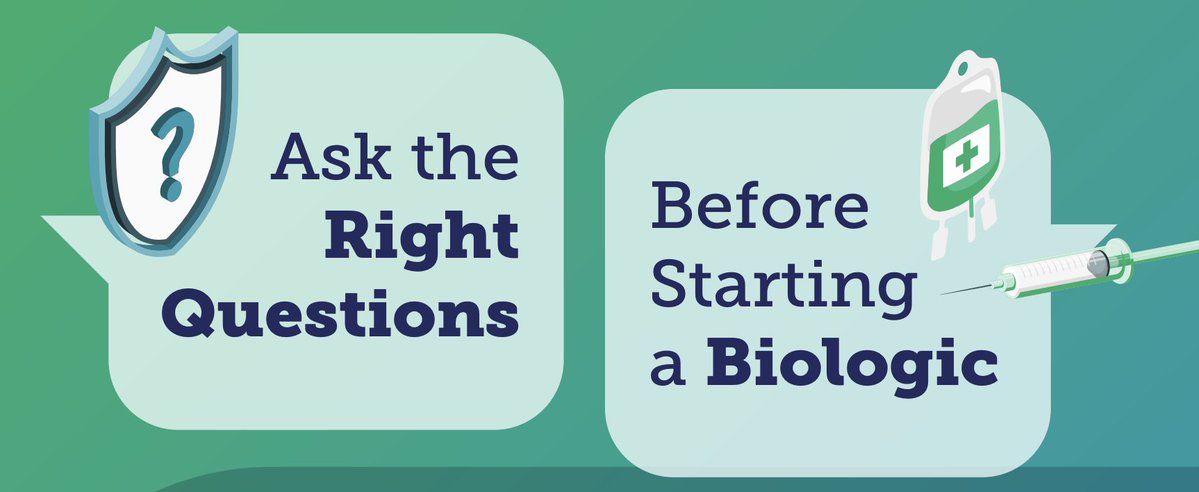 ?

Ask the Right Questions

Before Starting a Biologic